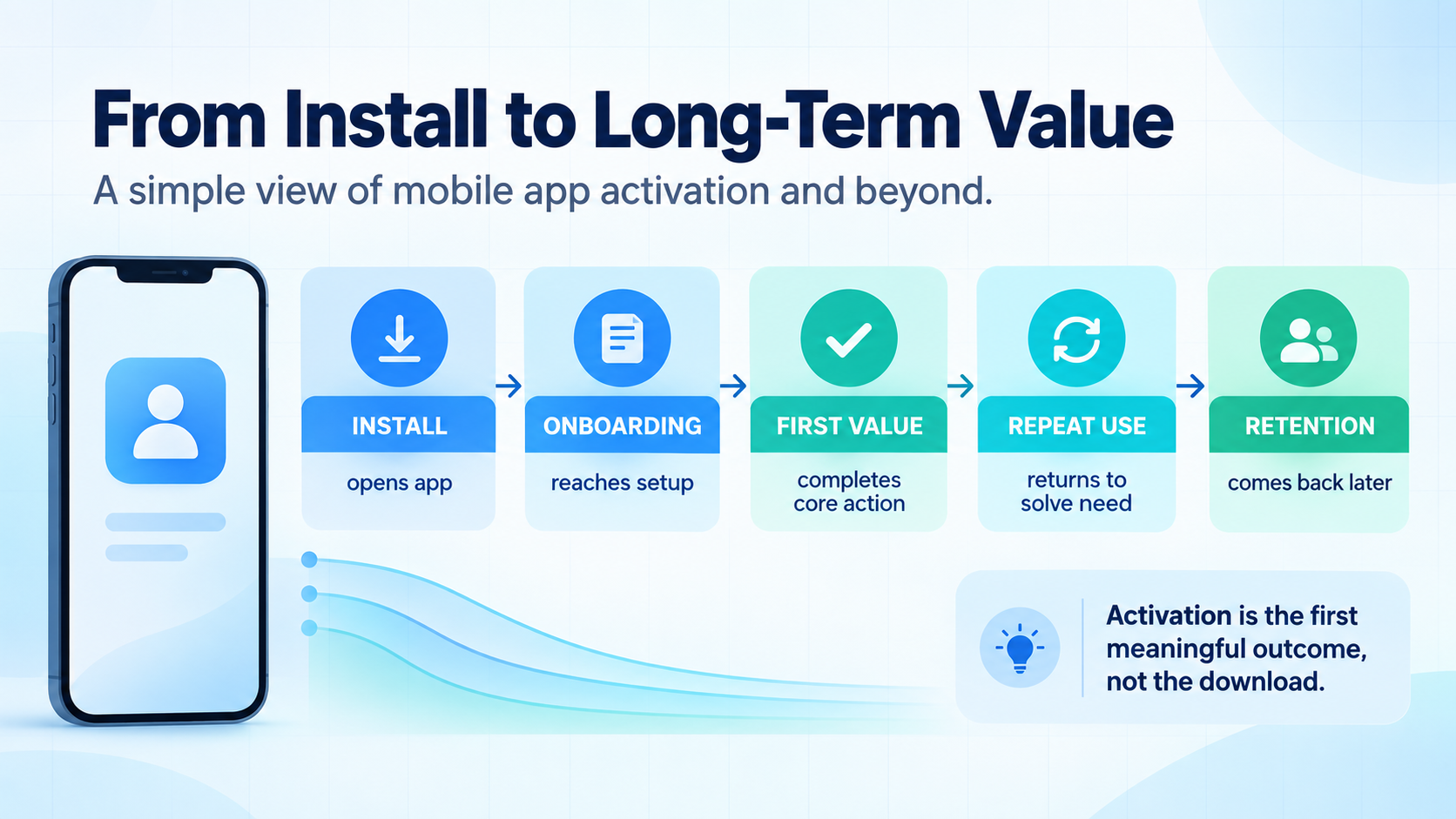 From Install to Long-Term Value

A simple view of mobile app activation and beyond.

INSTALL
opens app

ONBOARDING
reaches setup

FIRST VALUE
completes core action

REPEAT USE
returns to solve need

RETENTION
comes back later

Activation is the first meaningful outcome, not the download.